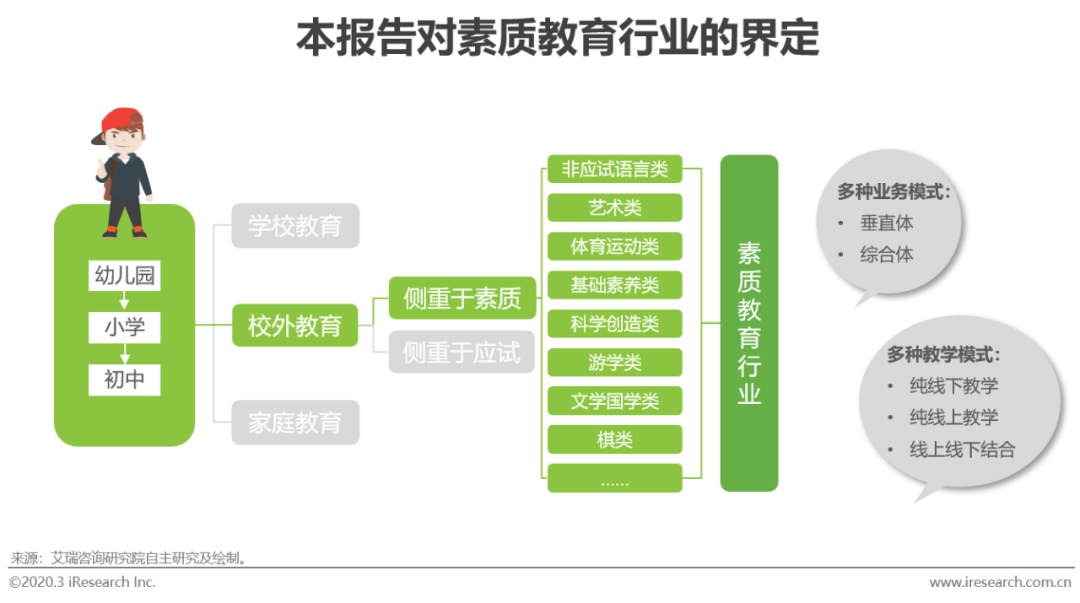 本报告对素质教育行业的界定

幼儿园
小学
初中

学校教育
校外教育
家庭教育

侧重于素质
侧重于应试

非应试语言类
艺术类
体育运动类
基础素养类
科学创造类
游学类
文学国学类
棋类
……

素质教育行业

多种业务模式：
• 垂直体
• 综合体

多种教学模式：
• 纯线下教学
• 纯线上教学
• 线上线下结合

来源：艾瑞咨询研究院自主研究及绘制。

©2020.3 iResearch Inc.
www.iresearch.com.cn